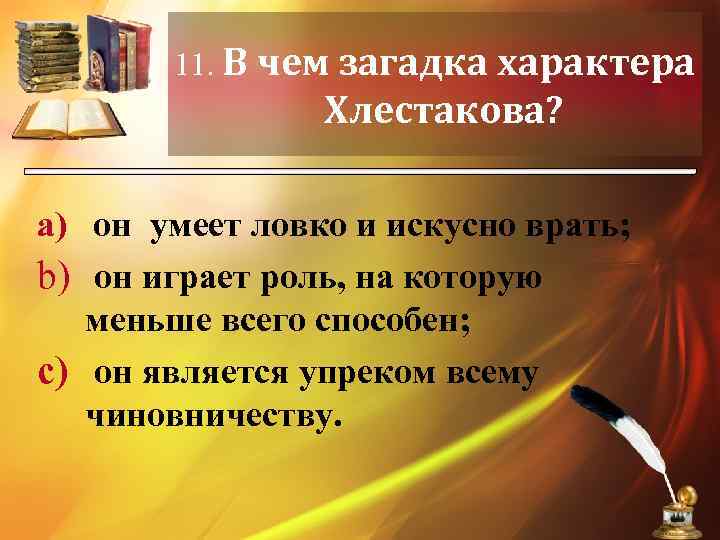 11. В чем загадка характера Хлестакова?

a) он умеет ловко и искусно врать;

b) он играет роль, на которую меньше всего способен;

c) он является упреком всему чиновничеству.